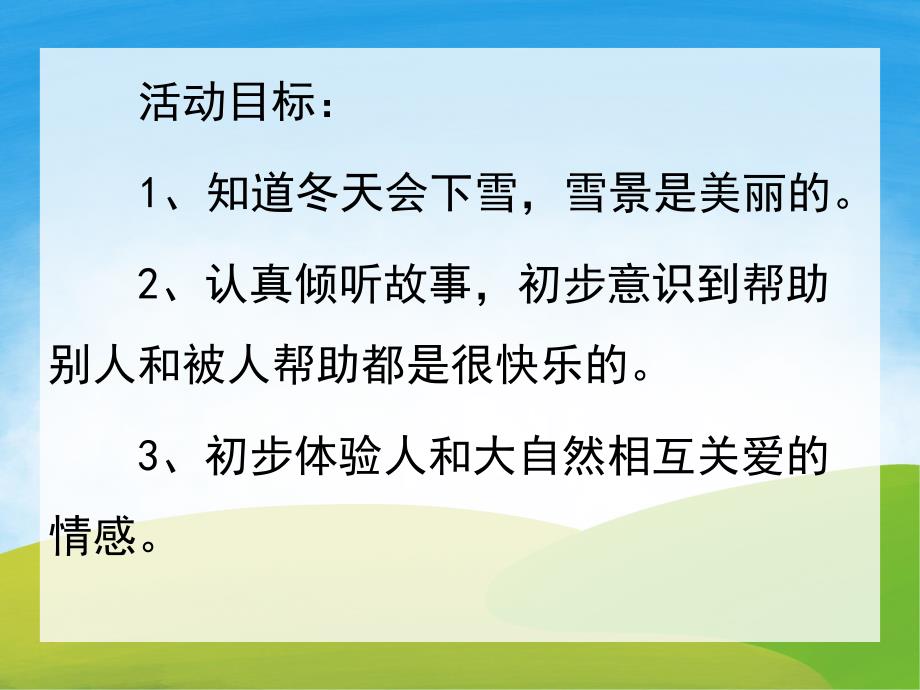 活动目标：

1、知道冬天会下雪，雪景是美丽的。

2、认真倾听故事，初步意识到帮助别人和被人帮助都是很快乐的。

3、初步体验人和大自然相互关爱的情感。